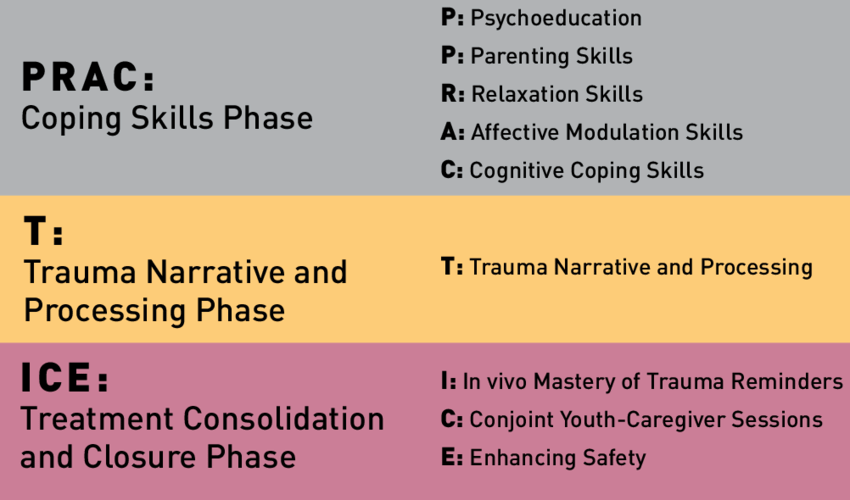 PRAC:
Coping Skills Phase

P: Psychoeducation
P: Parenting Skills
R: Relaxation Skills
A: Affective Modulation Skills
C: Cognitive Coping Skills

T:
Trauma Narrative and Processing Phase

T: Trauma Narrative and Processing

ICE:
Treatment Consolidation and Closure Phase

I: In vivo Mastery of Trauma Reminders
C: Conjoint Youth-Caregiver Sessions
E: Enhancing Safety